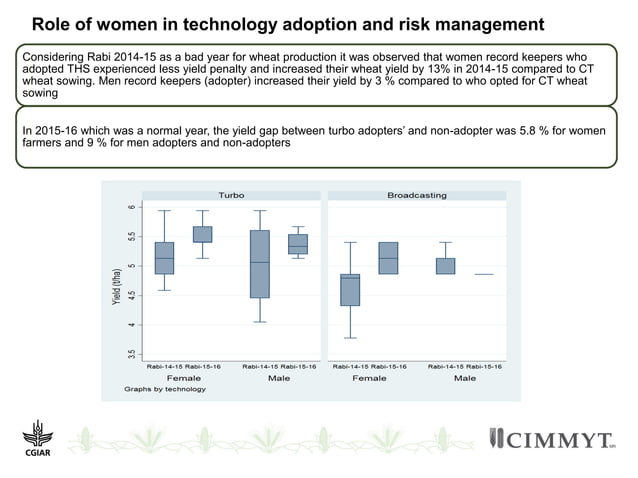 Role of women in technology adoption and risk management

Considering Rabi 2014-15 as a bad year for wheat production it was observed that women record keepers who adopted THS experienced less yield penalty and increased their wheat yield by 13% in 2014-15 compared to CT wheat sowing. Men record keepers (adopter) increased their yield by 3 % compared to who opted for CT wheat sowing

In 2015-16 which was a normal year, the yield gap between turbo adopters' and non-adopter was 5.8 % for women farmers and 9 % for men adopters and non-adopters

Turbo

Broadcasting

Yield (t/ha)

6
5.5
5
4.5
4
3.5

Rabi-14-15 Rabi-15-16
Female

Rabi-14-15 Rabi-15-16
Male

Rabi-14-15 Rabi-15-16
Female

Rabi-14-15 Rabi-15-16
Male

Graphs by technology

CGIAR

CIMMYT